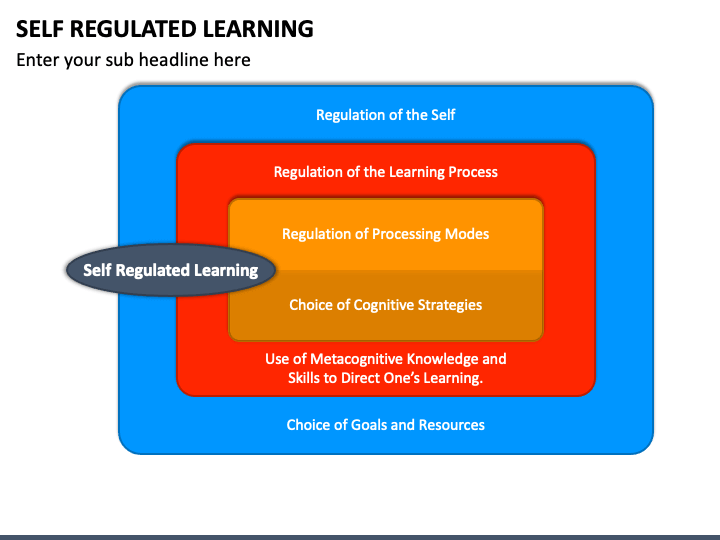 SELF REGULATED LEARNING

Enter your sub headline here

Regulation of the Self

Regulation of the Learning Process

Regulation of Processing Modes

Self Regulated Learning

Choice of Cognitive Strategies

Use of Metacognitive Knowledge and Skills to Direct One's Learning.

Choice of Goals and Resources